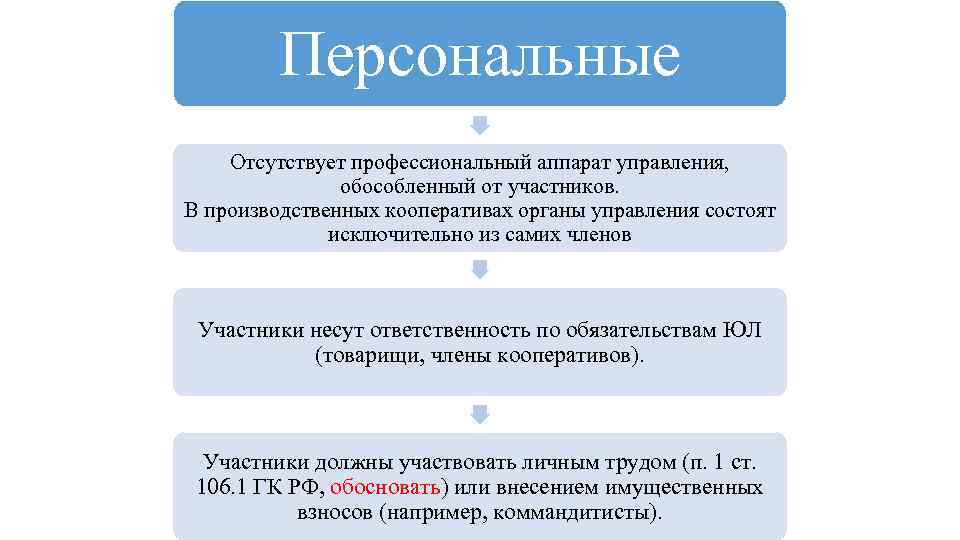 Персональные

Отсутствует профессиональный аппарат управления, обособленный от участников.
В производственных кооперативах органы управления состоят исключительно из самих членов

Участники несут ответственность по обязательствам ЮЛ (товарищи, члены кооперативов).

Участники должны участвовать личным трудом (п. 1 ст. 106.1 ГК РФ, обосновать) или внесением имущественных взносов (например, коммандитисты).